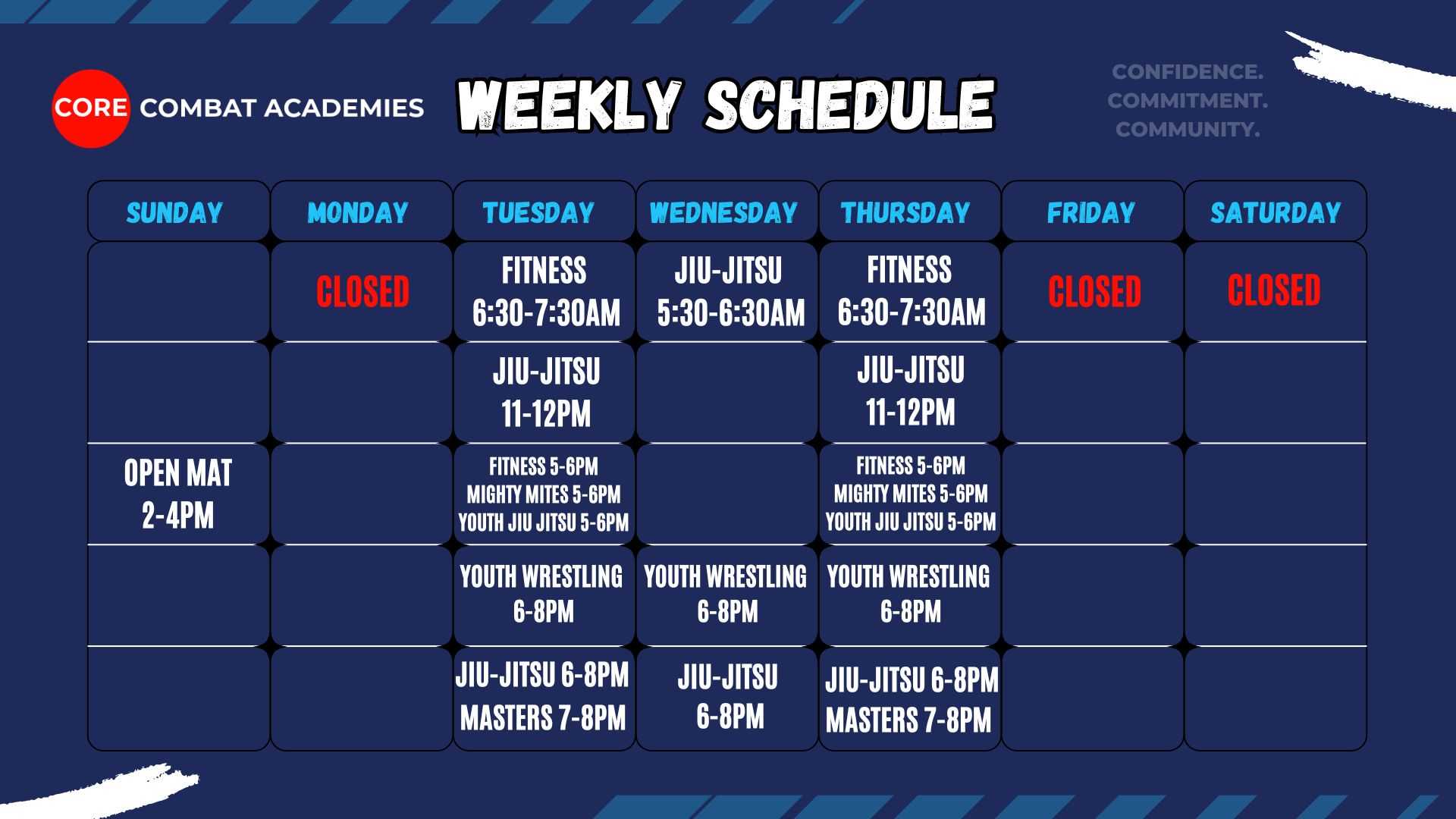 CORE COMBAT ACADEMIES

WEEKLY SCHEDULE

CONFIDENCE.
COMMITMENT.
COMMUNITY.

| SUNDAY | MONDAY | TUESDAY | WEDNESDAY | THURSDAY | FRIDAY | SATURDAY |
|---|---|---|---|---|---|---|
| | CLOSED | FITNESS 6:30-7:30AM | JIU-JITSU 5:30-6:30AM | FITNESS 6:30-7:30AM | CLOSED | CLOSED |
| | | JIU-JITSU 11-12PM | | JIU-JITSU 11-12PM | | |
| OPEN MAT 2-4PM | | FITNESS 5-6PM MIGHTY MITES 5-6PM YOUTH JIU JITSU 5-6PM | | FITNESS 5-6PM MIGHTY MITES 5-6PM YOUTH JIU JITSU 5-6PM | | |
| | | YOUTH WRESTLING 6-8PM | YOUTH WRESTLING 6-8PM | YOUTH WRESTLING 6-8PM | | |
| | | JIU-JITSU 6-8PM MASTERS 7-8PM | JIU-JITSU 6-8PM | JIU-JITSU 6-8PM MASTERS 7-8PM | | |